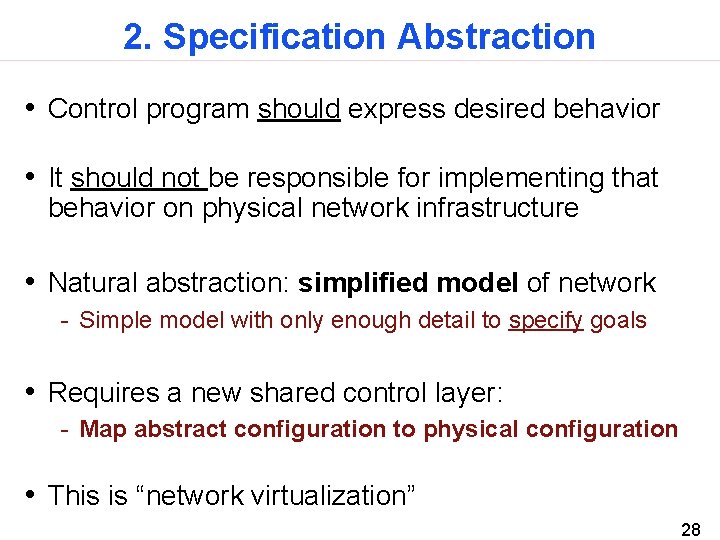 2. Specification Abstraction

• Control program should express desired behavior

• It should not be responsible for implementing that behavior on physical network infrastructure

• Natural abstraction: simplified model of network
- Simple model with only enough detail to specify goals

• Requires a new shared control layer:
- Map abstract configuration to physical configuration

• This is “network virtualization”

28